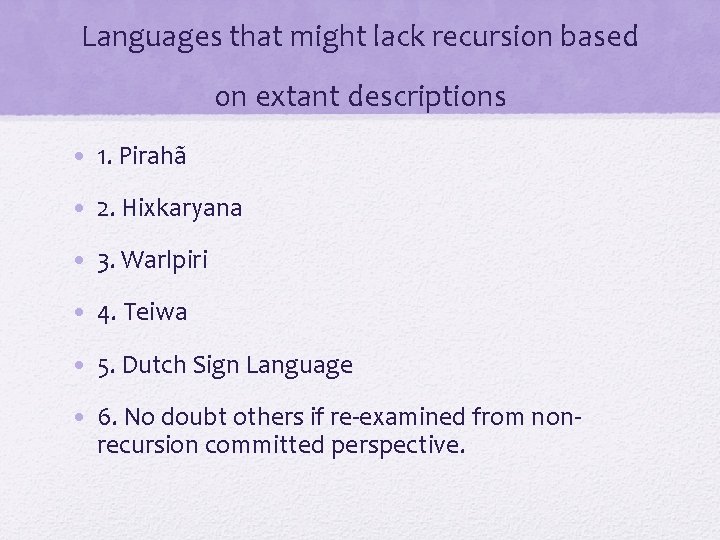 Languages that might lack recursion based on extant descriptions

• 1. Pirahã

• 2. Hixkaryana

• 3. Warlpiri

• 4. Teiwa

• 5. Dutch Sign Language

• 6. No doubt others if re-examined from non-recursion committed perspective.